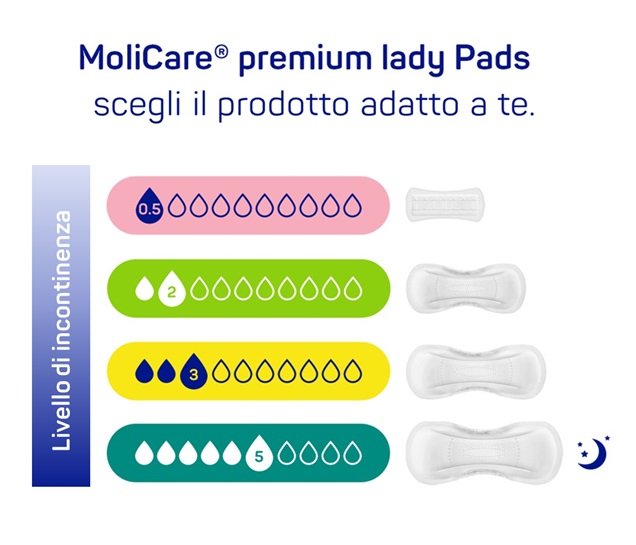 MoliCare® premium lady Pads
scegli il prodotto adatto a te.

Livello di incontinenza

0.5

2

3

5